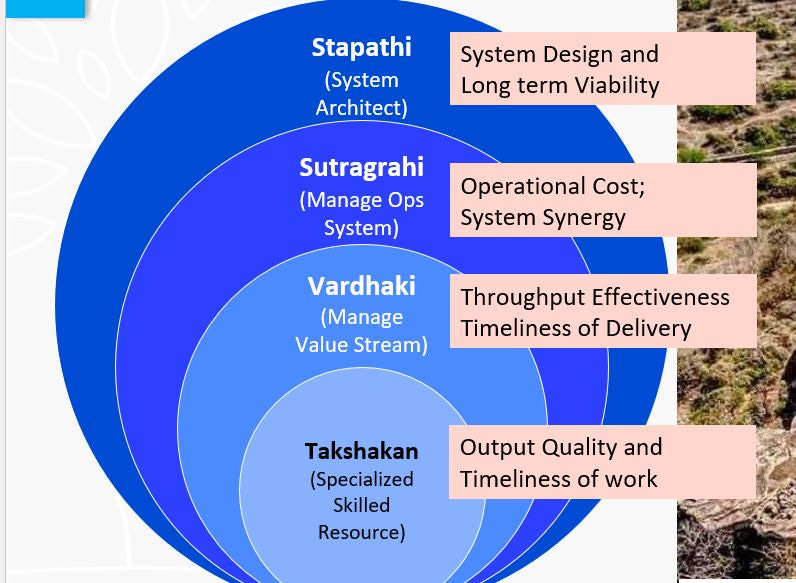 Stapathi
(System Architect)

System Design and Long term Viability

Sutragrahi
(Manage Ops System)

Operational Cost; System Synergy

Vardhaki
(Manage Value Stream)

Throughput Effectiveness Timeliness of Delivery

Takshakan
(Specialized Skilled Resource)

Output Quality and Timeliness of work